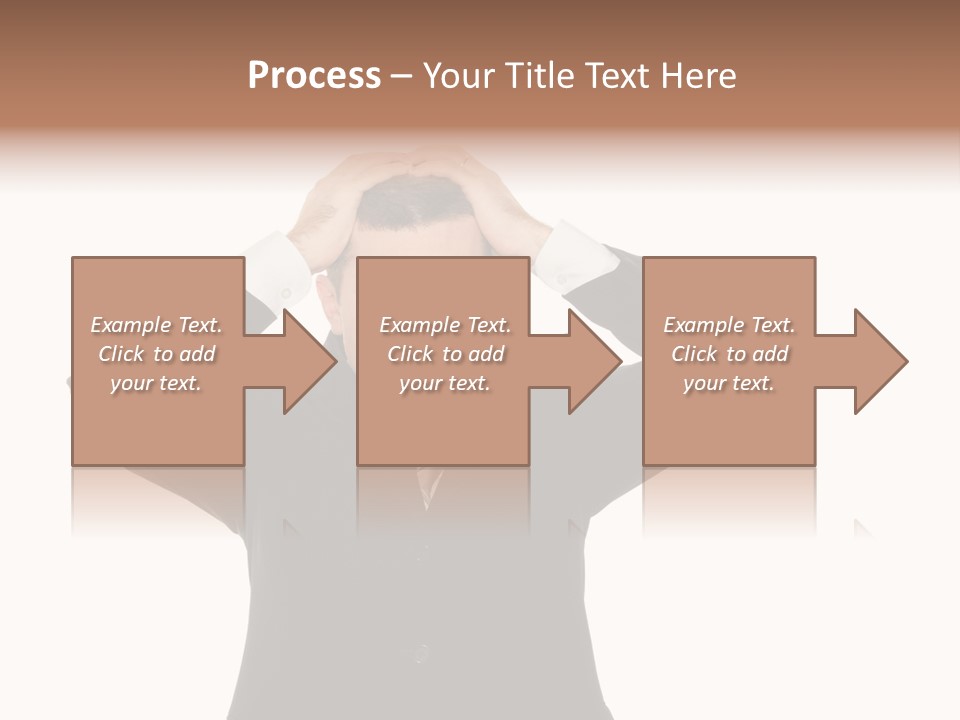 Process – Your Title Text Here

Example Text. Click to add your text.

Example Text. Click to add your text.

Example Text. Click to add your text.